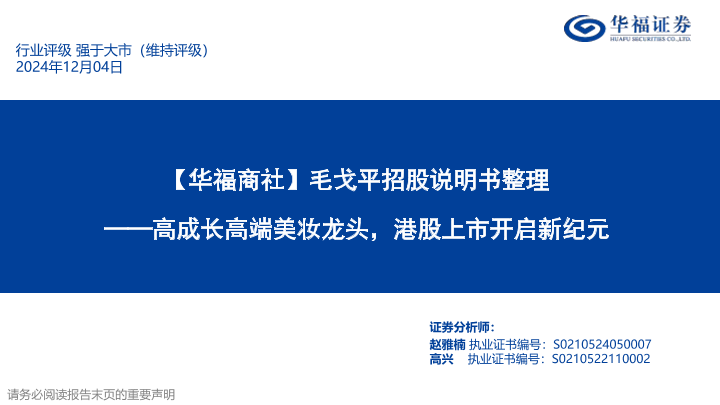 华福证券
HUAFU SECURITIES CO.,LTD.

行业评级 强于大市（维持评级）
2024年12月04日

【华福商社】毛戈平招股说明书整理
——高成长高端美妆龙头，港股上市开启新纪元

证券分析师：
赵雅楠 执业证书编号：S0210524050007
高兴 执业证书编号：S0210522110002

请务必阅读报告末页的重要声明